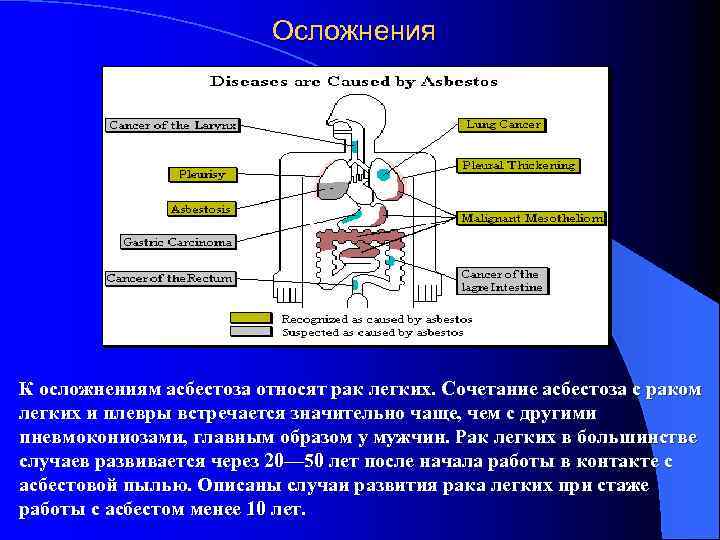 Осложнения

Diseases are Caused by Asbestos

Cancer of the Larynx

Pleurisy

Asbestosis

Gastric Carcinoma

Cancer of the Rectum

Lung Cancer

Pleural Thickening

Malignant Mesotheliom

Cancer of the lagre Intestine

Recognized as caused by asbestos

Suspected as caused by asbestos

К осложнениям асбестоза относят рак легких. Сочетание асбестоза с раком легких и плевры встречается значительно чаще, чем с другими пневмокониозами, главным образом у мужчин. Рак легких в большинстве случаев развивается через 20—50 лет после начала работы в контакте с асбестовой пылью. Описаны случаи развития рака легких при стаже работы с асбестом менее 10 лет.